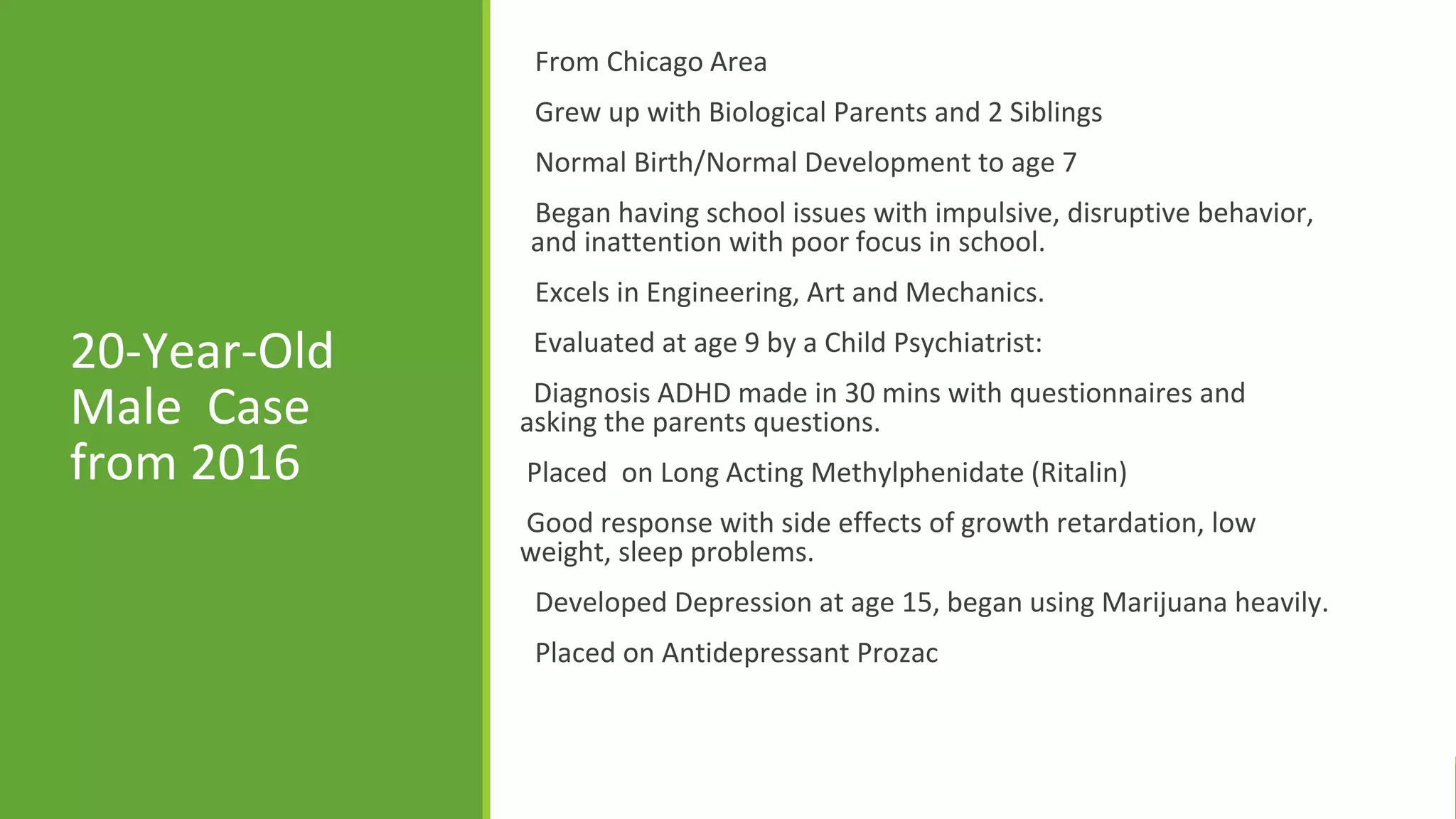 20-Year-Old Male Case from 2016

From Chicago Area

Grew up with Biological Parents and 2 Siblings

Normal Birth/Normal Development to age 7

Began having school issues with impulsive, disruptive behavior, and inattention with poor focus in school.

Excels in Engineering, Art and Mechanics.

Evaluated at age 9 by a Child Psychiatrist:

Diagnosis ADHD made in 30 mins with questionnaires and asking the parents questions.

Placed on Long Acting Methylphenidate (Ritalin)

Good response with side effects of growth retardation, low weight, sleep problems.

Developed Depression at age 15, began using Marijuana heavily.

Placed on Antidepressant Prozac